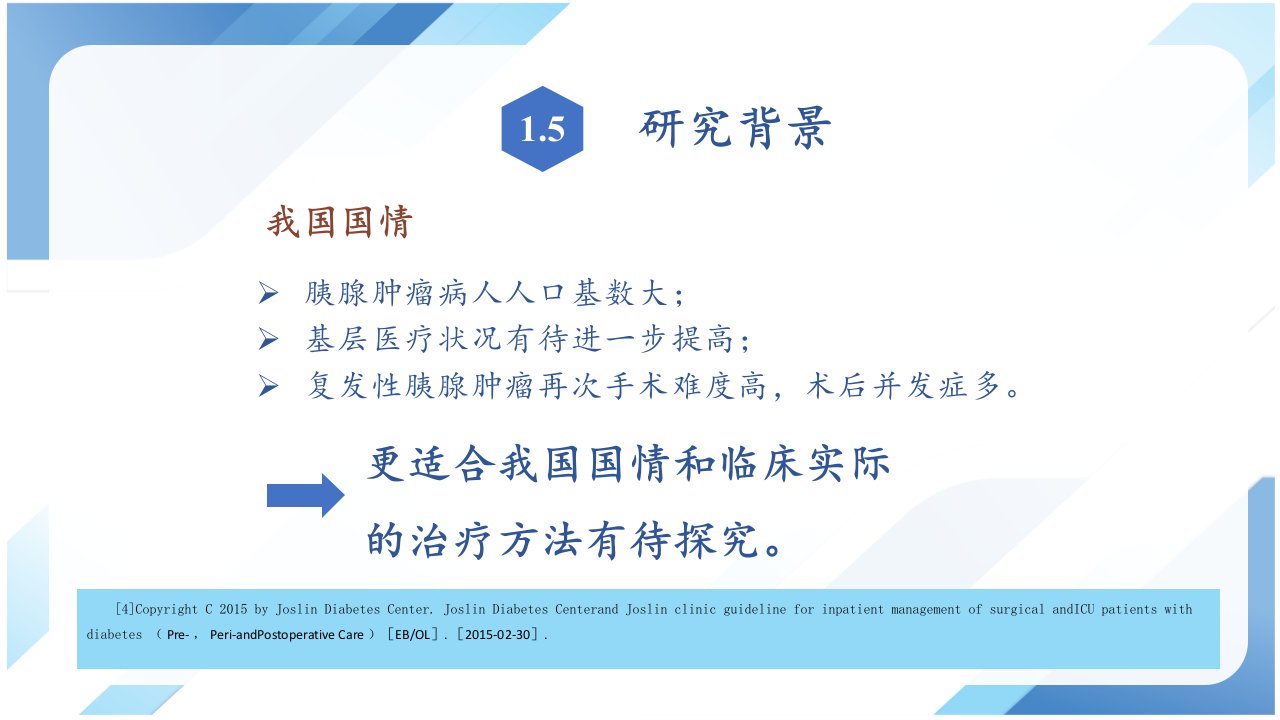 1.5 研究背景

我国国情

➢ 胰腺肿瘤病人人口基数大；
➢ 基层医疗状况有待进一步提高；
➢ 复发性胰腺肿瘤再次手术难度高，术后并发症多。

更适合我国国情和临床实际的治疗方法有待探究。

[4]Copyright C 2015 by Joslin Diabetes Center. Joslin Diabetes Centerand Joslin clinic guideline for inpatient management of surgical andICU patients with diabetes （Pre-，Peri-andPostoperative Care）［EB/OL］.［2015-02-30］.